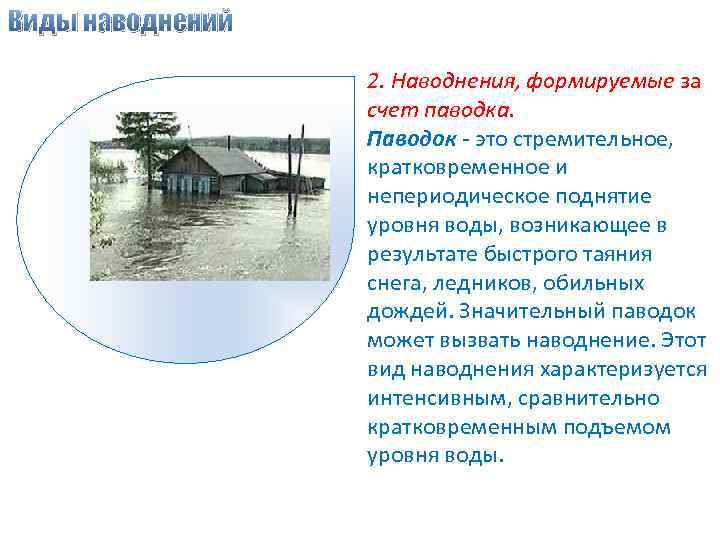 Виды наводнений

2. Наводнения, формируемые за счет паводка.

Паводок - это стремительное, кратковременное и непериодическое поднятие уровня воды, возникающее в результате быстрого таяния снега, ледников, обильных дождей. Значительный паводок может вызвать наводнение. Этот вид наводнения характеризуется интенсивным, сравнительно кратковременным подъемом уровня воды.